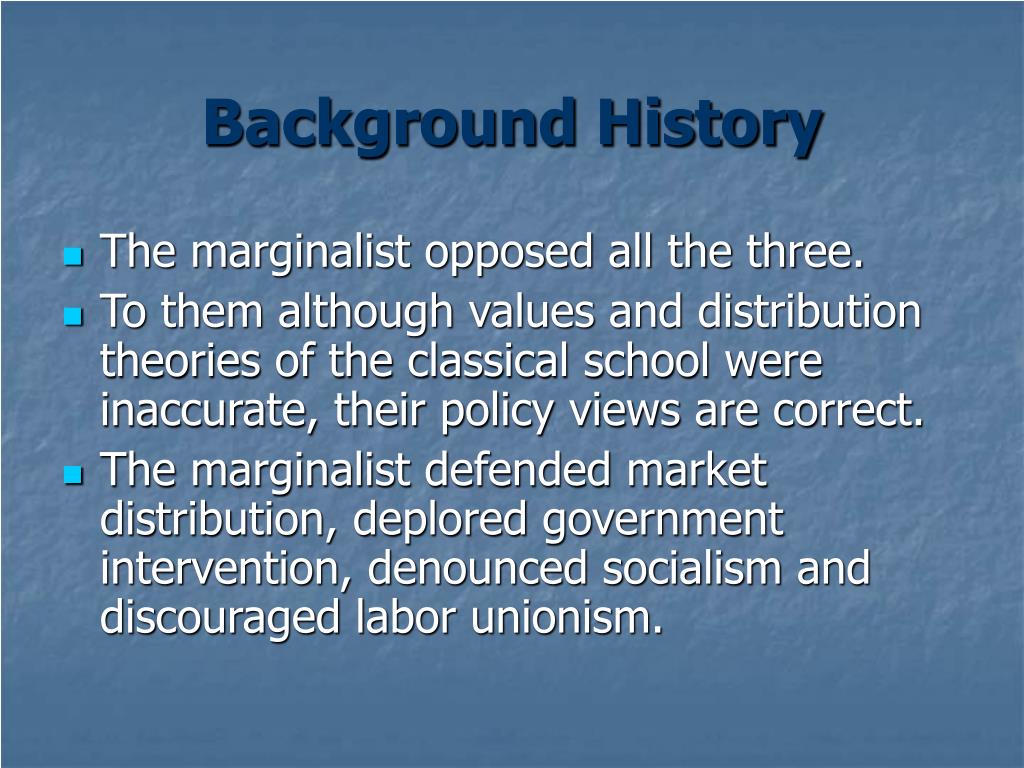 Background History

- The marginalist opposed all the three.
- To them although values and distribution theories of the classical school were inaccurate, their policy views are correct.
- The marginalist defended market distribution, deplored government intervention, denounced socialism and discouraged labor unionism.